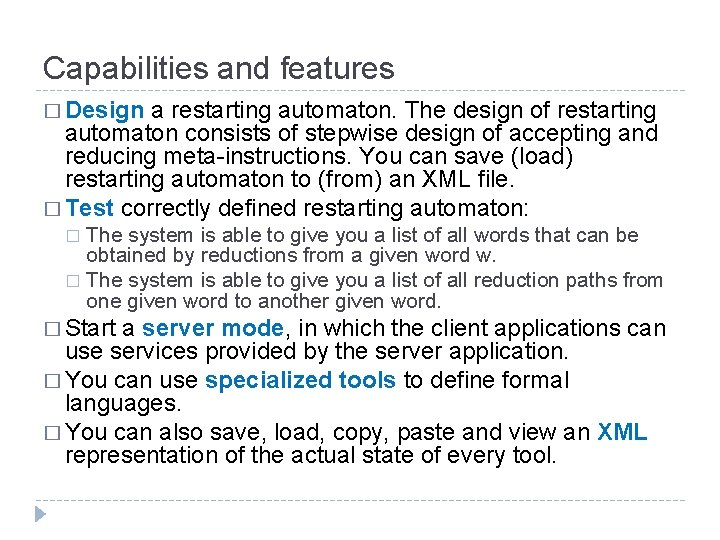 Capabilities and features

□ Design a restarting automaton. The design of restarting automaton consists of stepwise design of accepting and reducing meta-instructions. You can save (load) restarting automaton to (from) an XML file.

□ Test correctly defined restarting automaton:

□ The system is able to give you a list of all words that can be obtained by reductions from a given word w.

□ The system is able to give you a list of all reduction paths from one given word to another given word.

□ Start a server mode, in which the client applications can use services provided by the server application.

□ You can use specialized tools to define formal languages.

□ You can also save, load, copy, paste and view an XML representation of the actual state of every tool.